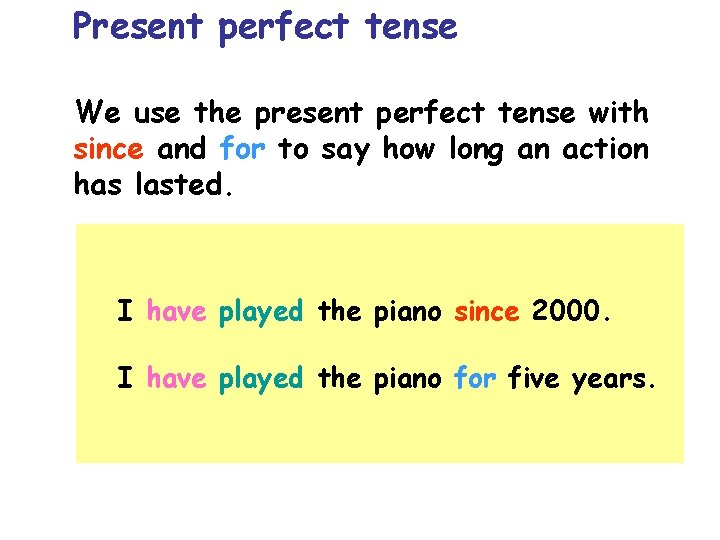 Present perfect tense

We use the present perfect tense with since and for to say how long an action has lasted.

I have played the piano since 2000.

I have played the piano for five years.